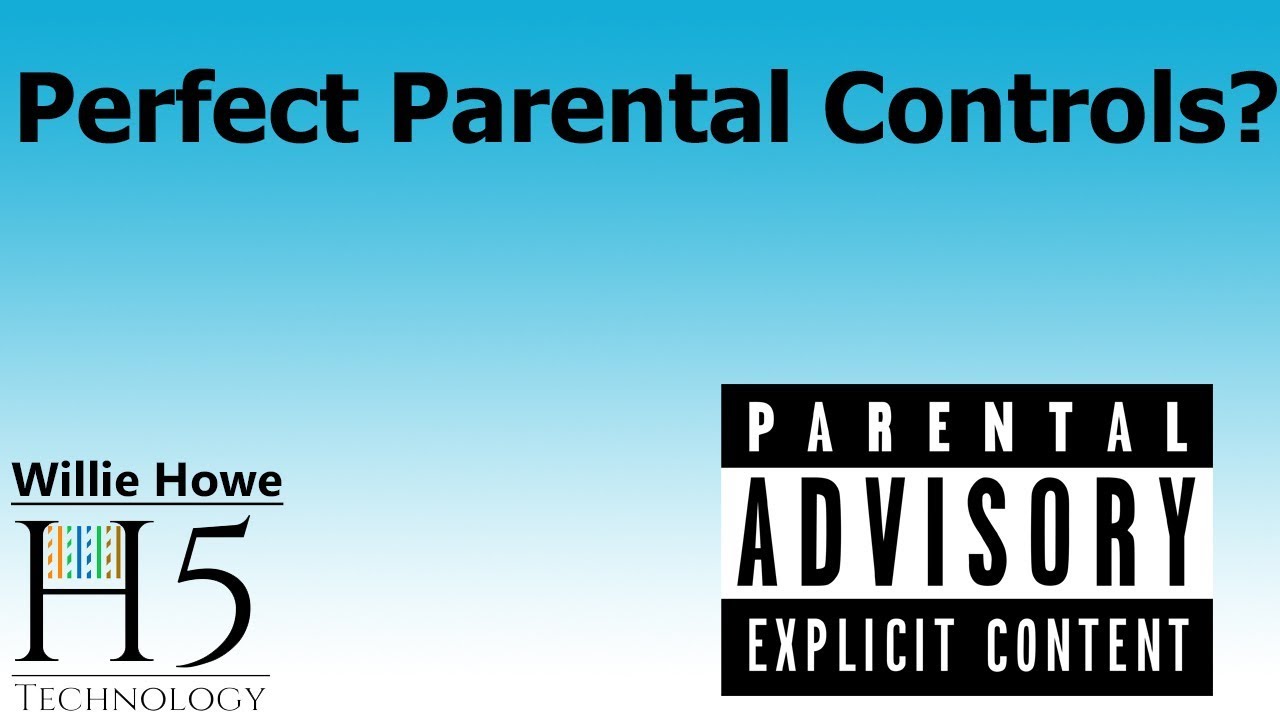 Perfect Parental Controls?

Willie Howe
H5
TECHNOLOGY

PARENTAL
ADVISORY
EXPLICIT CONTENT